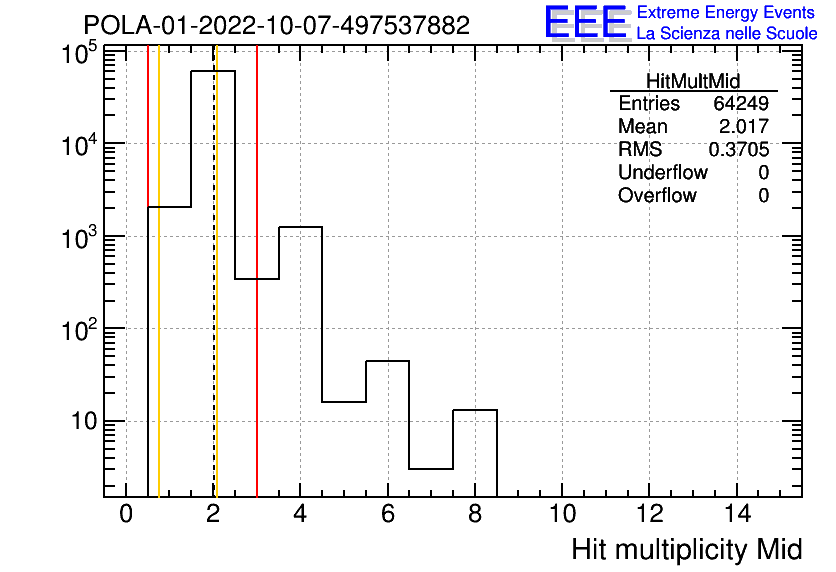 POLA-01-2022-10-07-497537882

EEE Extreme Energy Events
La Scienza nelle Scuole

| HitMultMid | |
|---|---|
| Entries | 64249 |
| Mean | 2.017 |
| RMS | 0.3705 |
| Underflow | 0 |
| Overflow | 0 |

$10^5$
$10^4$
$10^3$
$10^2$
10

0 2 4 6 8 10 12 14

Hit multiplicity Mid